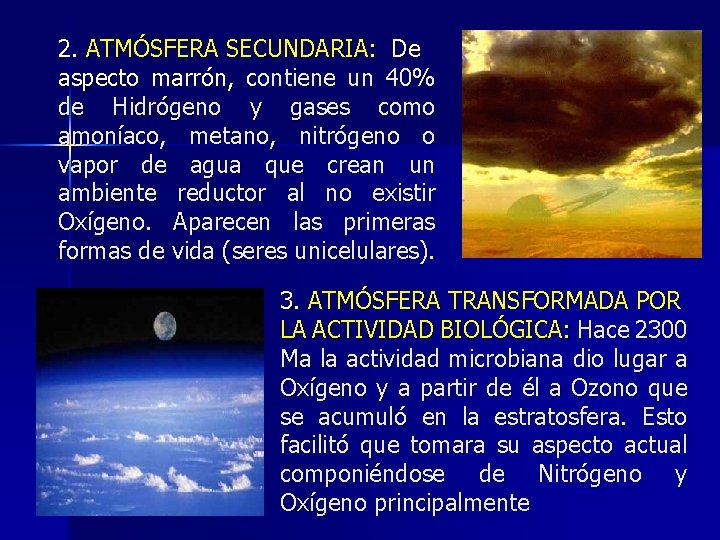 2. ATMÓSFERA SECUNDARIA: De aspecto marrón, contiene un 40% de Hidrógeno y gases como amoníaco, metano, nitrógeno o vapor de agua que crean un ambiente reductor al no existir Oxígeno. Aparecen las primeras formas de vida (seres unicelulares).

3. ATMÓSFERA TRANSFORMADA POR LA ACTIVIDAD BIOLÓGICA: Hace 2300 Ma la actividad microbiana dio lugar a Oxígeno y a partir de él a Ozono que se acumuló en la estratosfera. Esto facilitó que tomara su aspecto actual componiéndose de Nitrógeno y Oxígeno principalmente